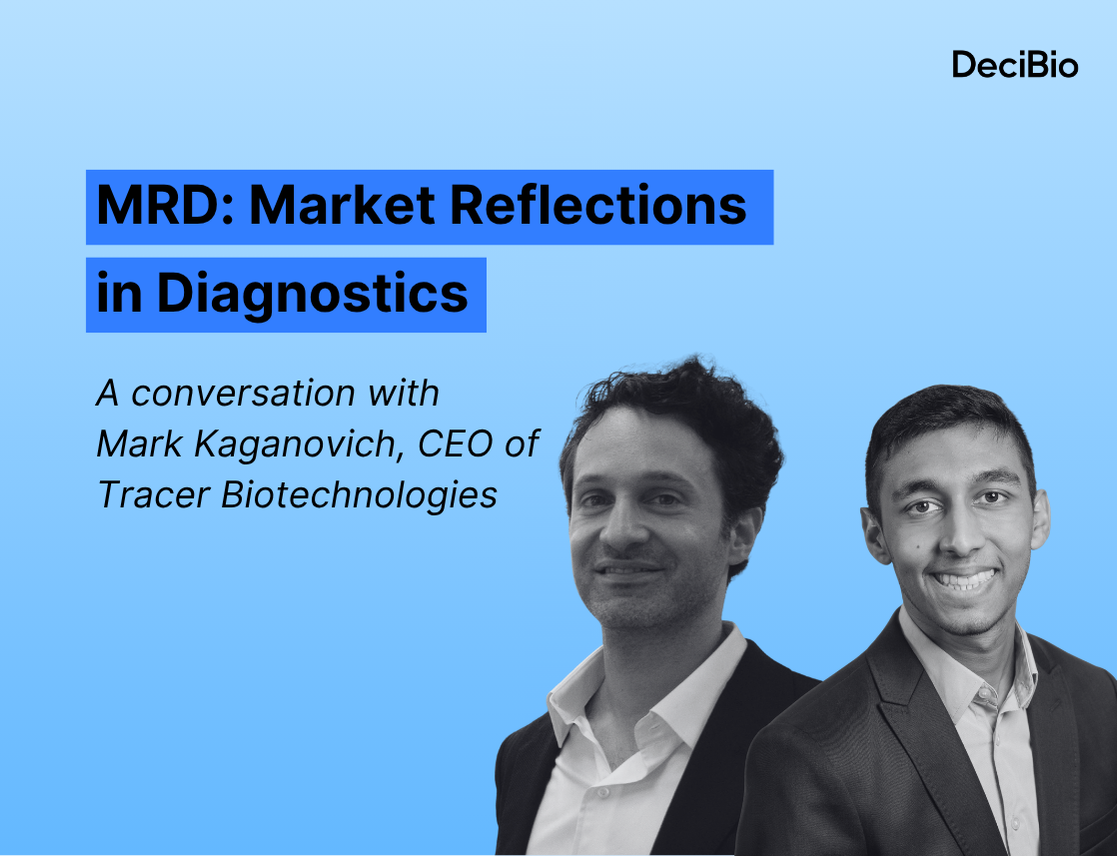 DeciBio

MRD: Market Reflections in Diagnostics

A conversation with Mark Kaganovich, CEO of Tracer Biotechnologies